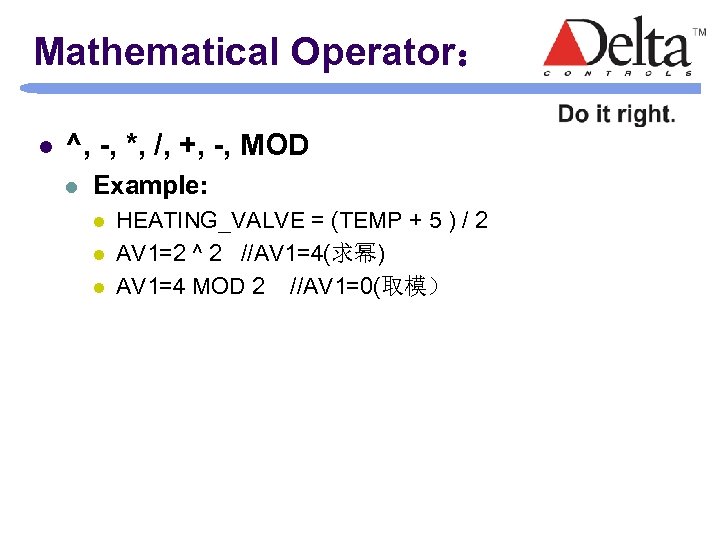 Mathematical Operator：

Delta™
CONTROLS

Do it right.

- ^, -, *, /, +, -, MOD
  - Example:
    - HEATING_VALVE = (TEMP + 5 ) / 2
    - AV1=2 ^ 2 //AV1=4(求幂)
    - AV1=4 MOD 2 //AV1=0(取模）